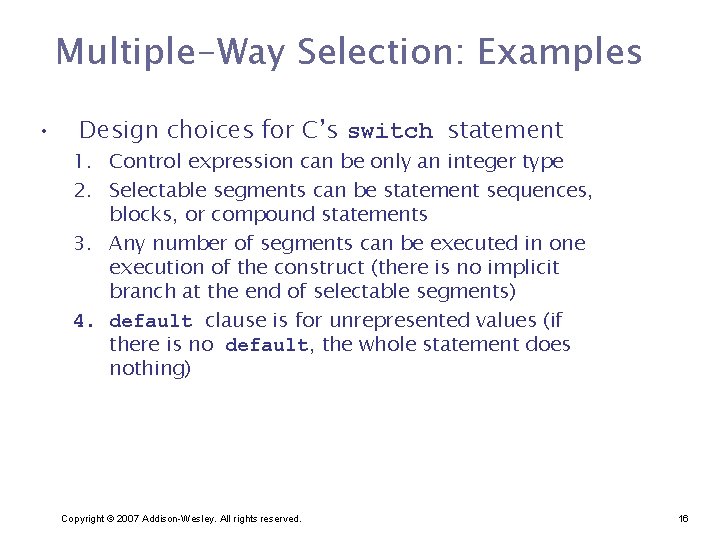 Multiple-Way Selection: Examples

• Design choices for C's switch statement
1. Control expression can be only an integer type
2. Selectable segments can be statement sequences, blocks, or compound statements
3. Any number of segments can be executed in one execution of the construct (there is no implicit branch at the end of selectable segments)
4. default clause is for unrepresented values (if there is no default, the whole statement does nothing)

Copyright © 2007 Addison-Wesley. All rights reserved.

16